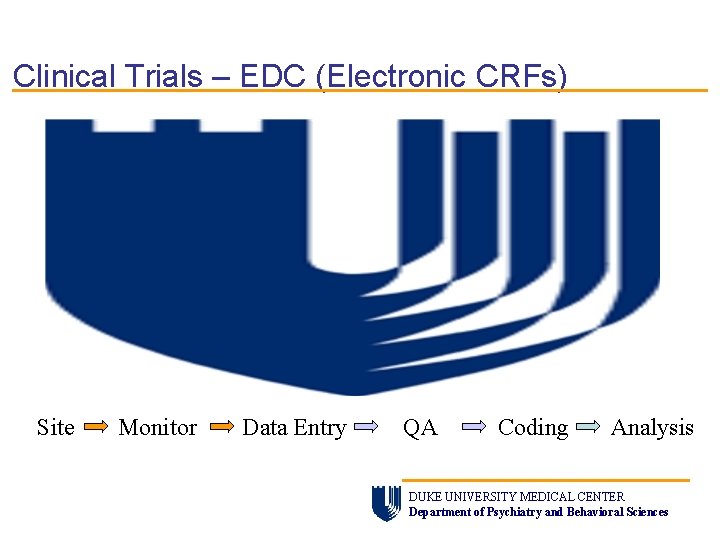 Clinical Trials – EDC (Electronic CRFs)

Site ⇨ Monitor ⇨ Data Entry ⇨ QA ⇨ Coding ⇨ Analysis

DUKE UNIVERSITY MEDICAL CENTER
Department of Psychiatry and Behavioral Sciences